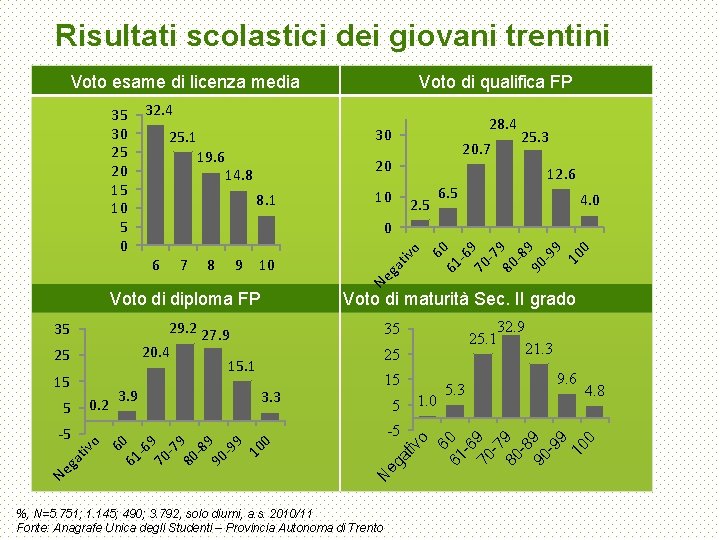 Risultati scolastici dei giovani trentini

Voto esame di licenza media

35
30
25
20
15
10
5
0

32.4
25.1
19.6
14.8
8.1

6 7 8 9 10

Voto di qualifica FP

30
20
10
0

2.5
6.5
20.7
28.4
25.3
12.6
4.0

Negativo 60 61-69 70-79 80-89 90-99 100

Voto di diploma FP

35
25
15
5
-5

0.2
3.9
20.4
29.2
27.9
15.1
3.3

Negativo 60 61-69 70-79 80-89 90-99 100

Voto di maturità Sec. II grado

35
25
15
5
-5

1.0
5.3
25.1
32.9
21.3
9.6
4.8

Negativo 60 61-69 70-79 80-89 90-99 100

%, N=5.751; 1.145; 490; 3.792, solo diurni, a.s. 2010/11
Fonte: Anagrafe Unica degli Studenti – Provincia Autonoma di Trento